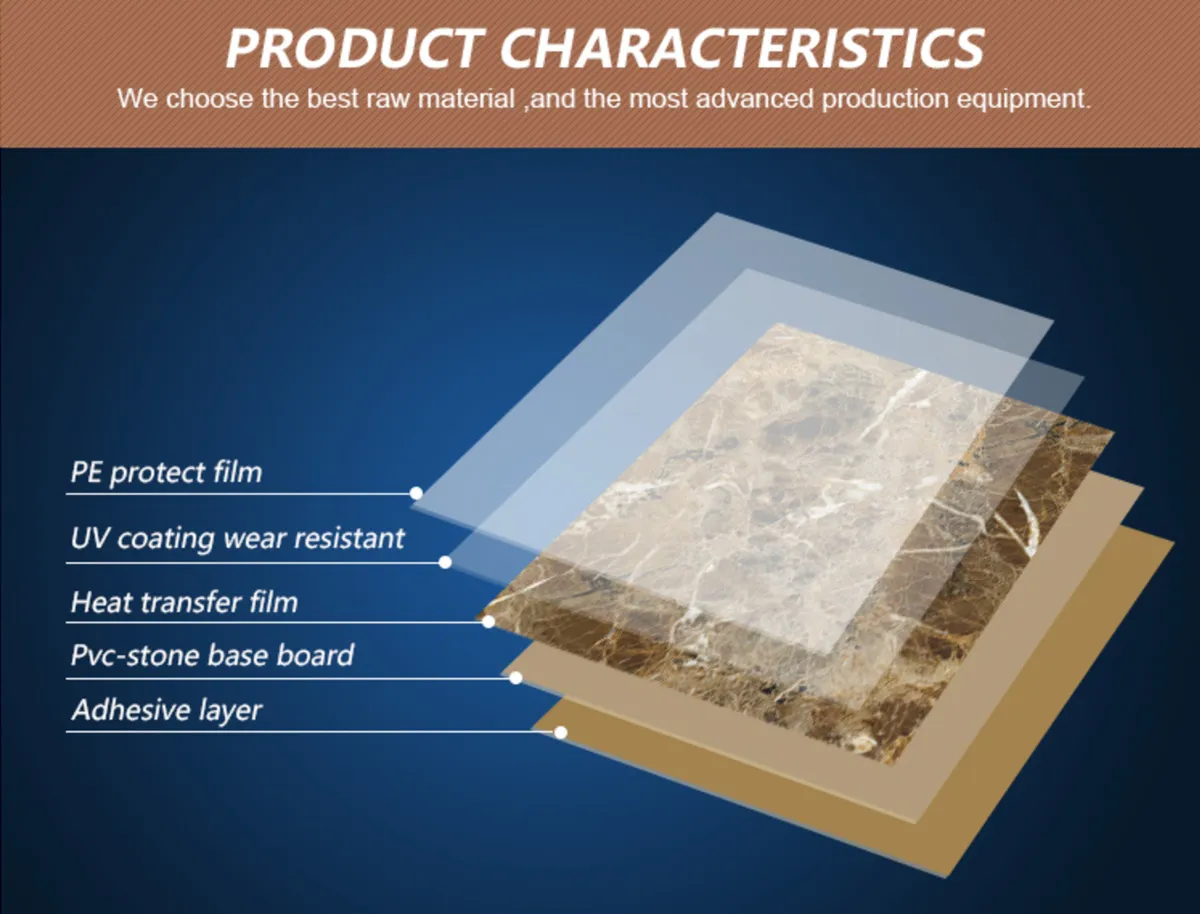 PRODUCT CHARACTERISTICS

We choose the best raw material ,and the most advanced production equipment.

PE protect film

UV coating wear resistant

Heat transfer film

Pvc-stone base board

Adhesive layer